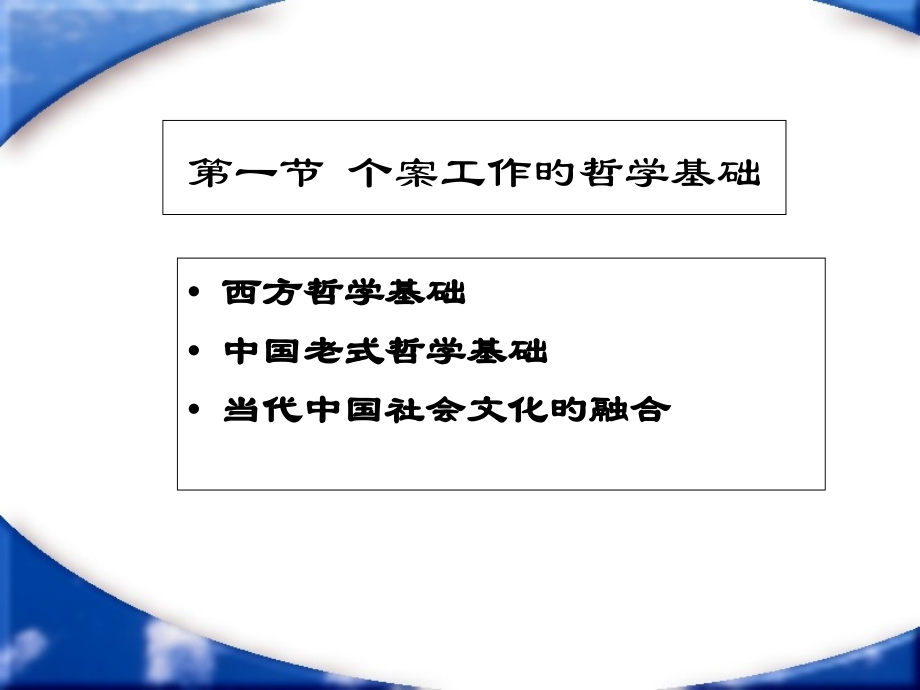 第一节 个案工作的哲学基础

• 西方哲学基础
• 中国老式哲学基础
• 当代中国社会文化的融合